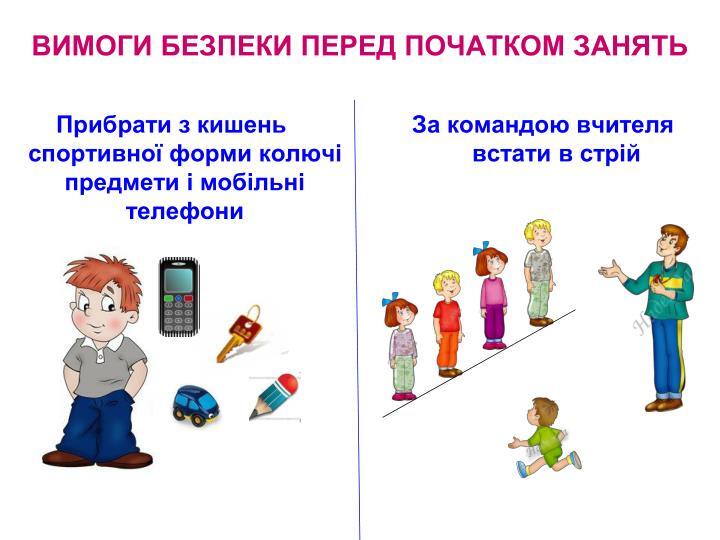 ВИМОГИ БЕЗПЕКИ ПЕРЕД ПОЧАТКОМ ЗАНЯТЬ

Прибрати з кишень спортивної форми колючі предмети і мобільні телефони

За командою вчителя встати в стрій